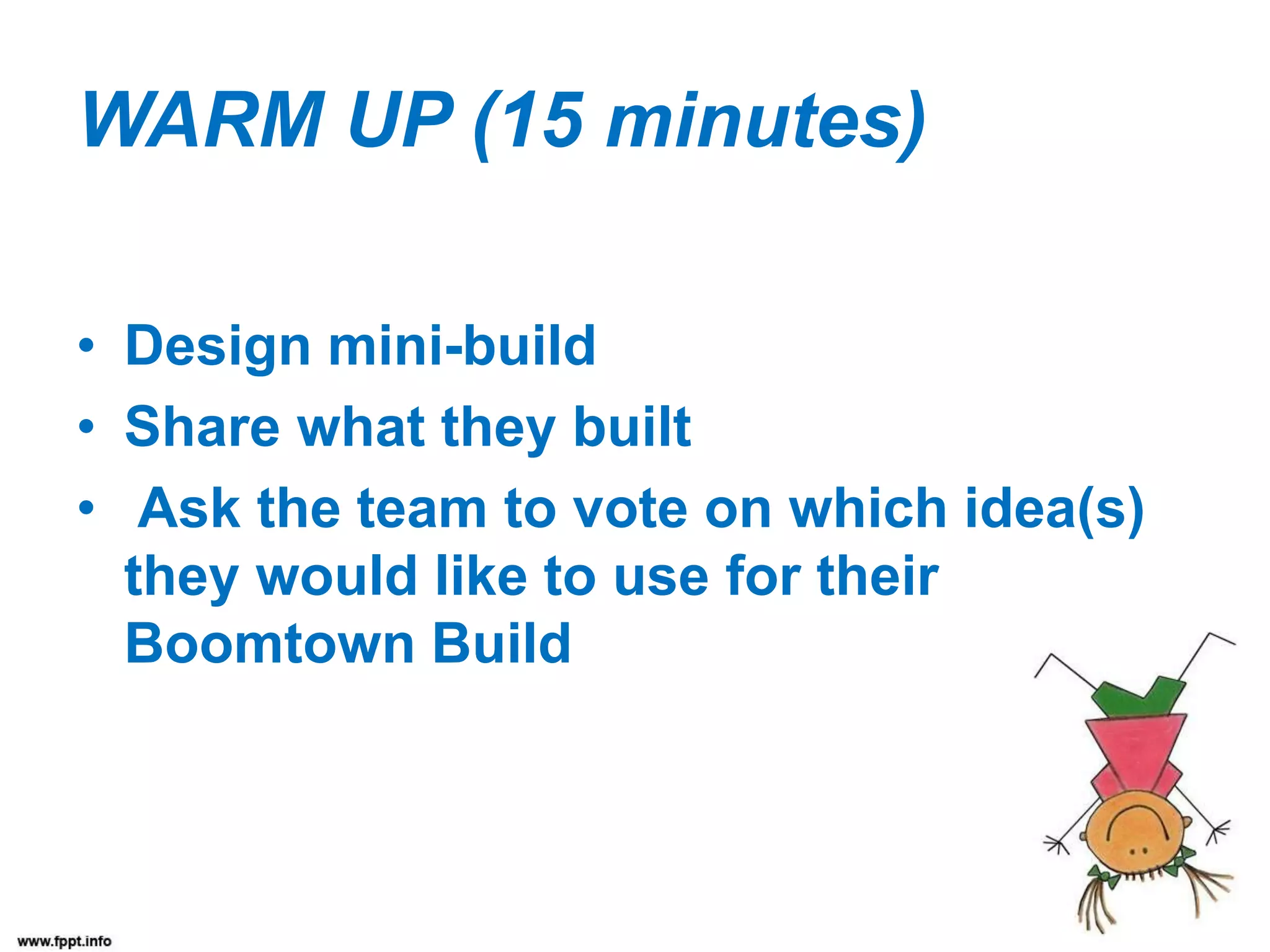 WARM UP (15 minutes)

• Design mini-build
• Share what they built
• Ask the team to vote on which idea(s) they would like to use for their Boomtown Build

www.fppt.info